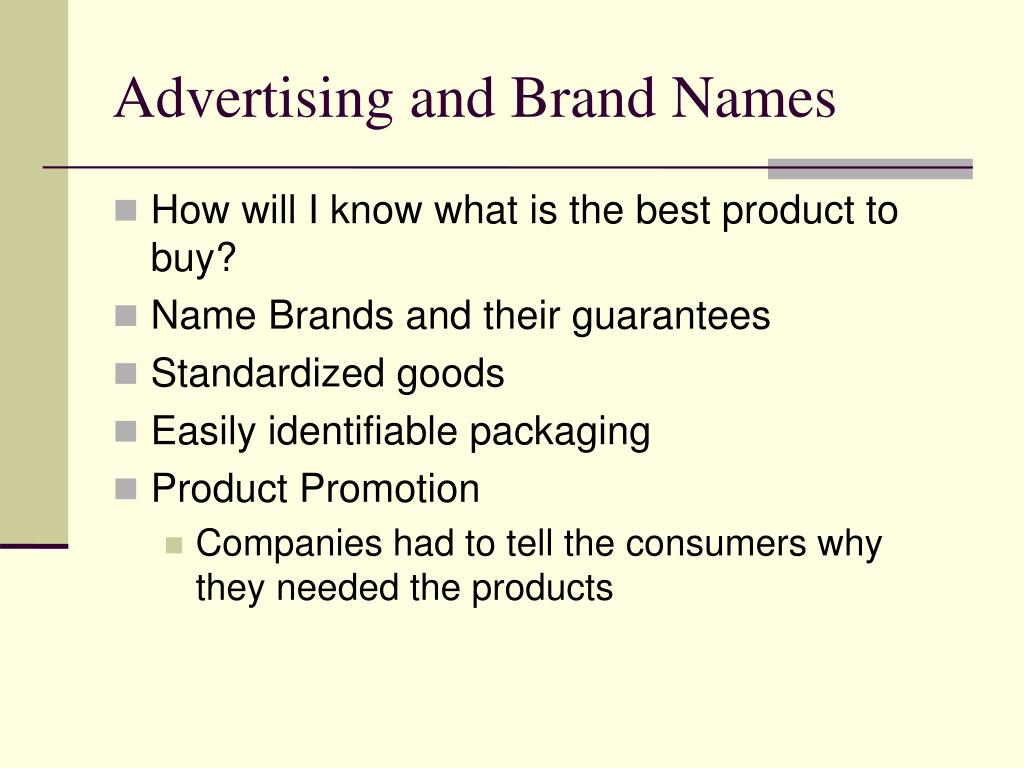 Advertising and Brand Names

- How will I know what is the best product to buy?
- Name Brands and their guarantees
- Standardized goods
- Easily identifiable packaging
- Product Promotion
  - Companies had to tell the consumers why they needed the products